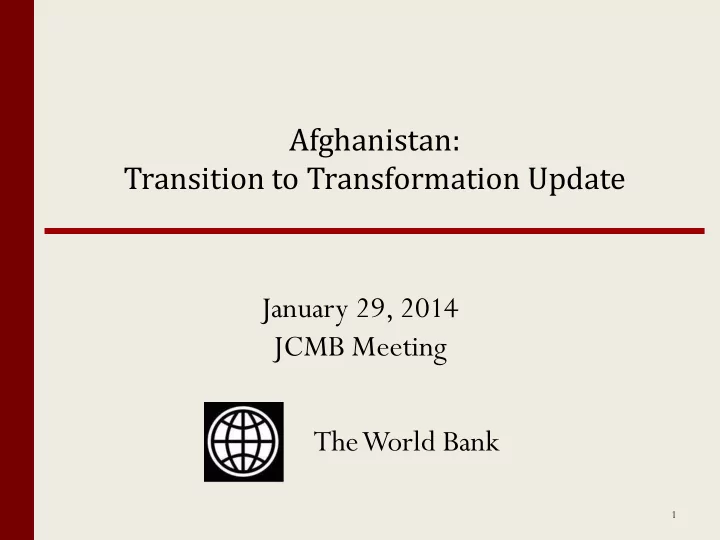 Afghanistan:
Transition to Transformation Update

January 29, 2014
JCMB Meeting

The World Bank

1